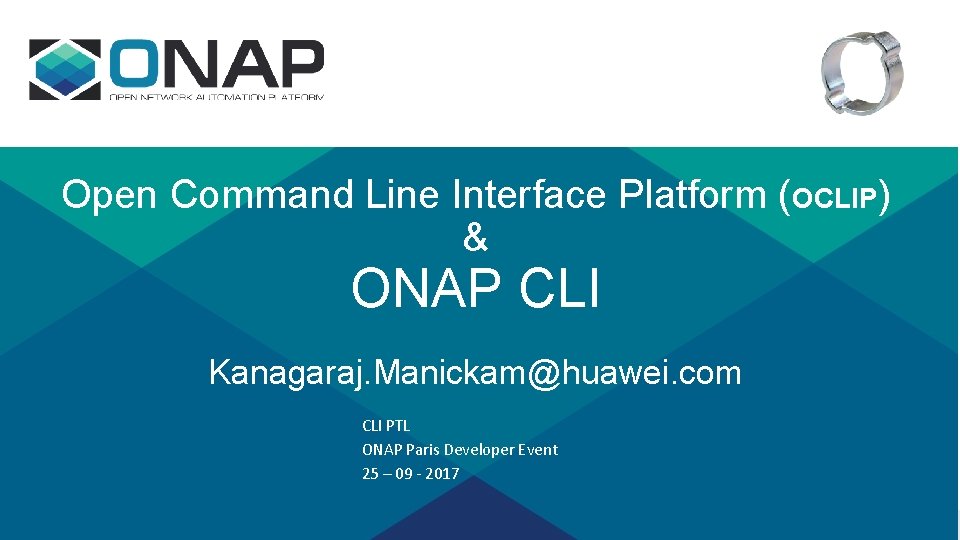 ONAP
OPEN NETWORK AUTOMATION PLATFORM

Open Command Line Interface Platform (OCLIP)
&
ONAP CLI

Kanagaraj.Manickam@huawei.com

CLI PTL
ONAP Paris Developer Event
25 – 09 - 2017